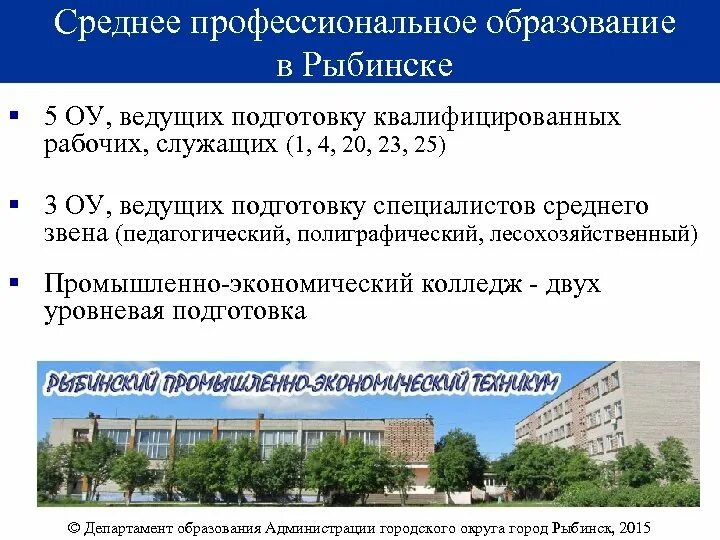 Среднее профессиональное образование в Рыбинске

▪ 5 ОУ, ведущих подготовку квалифицированных рабочих, служащих (1, 4, 20, 23, 25)

▪ 3 ОУ, ведущих подготовку специалистов среднего звена (педагогический, полиграфический, лесохозяйственный)

▪ Промышленно-экономический колледж - двух уровневая подготовка

РЫБИНСКИЙ ПРОМЫШЛЕННО-ЭКОНОМИЧЕСКИЙ ТЕХНИКУМ

© Департамент образования Администрации городского округа город Рыбинск, 2015